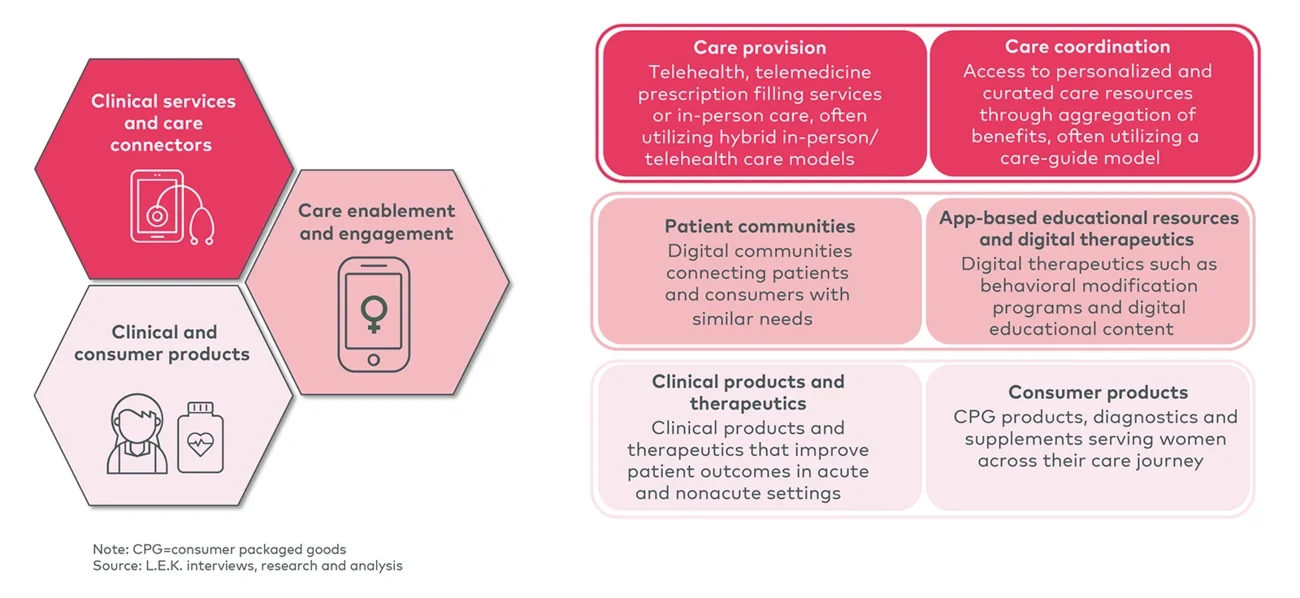 Clinical services and care connectors

Care enablement and engagement

Clinical and consumer products

Care provision
Telehealth, telemedicine prescription filling services or in-person care, often utilizing hybrid in-person/ telehealth care models

Care coordination
Access to personalized and curated care resources through aggregation of benefits, often utilizing a care-guide model

Patient communities
Digital communities connecting patients and consumers with similar needs

App-based educational resources and digital therapeutics
Digital therapeutics such as behavioral modification programs and digital educational content

Clinical products and therapeutics
Clinical products and therapeutics that improve patient outcomes in acute and nonacute settings

Consumer products
CPG products, diagnostics and supplements serving women across their care journey

Note: CPG=consumer packaged goods
Source: L.E.K. interviews, research and analysis